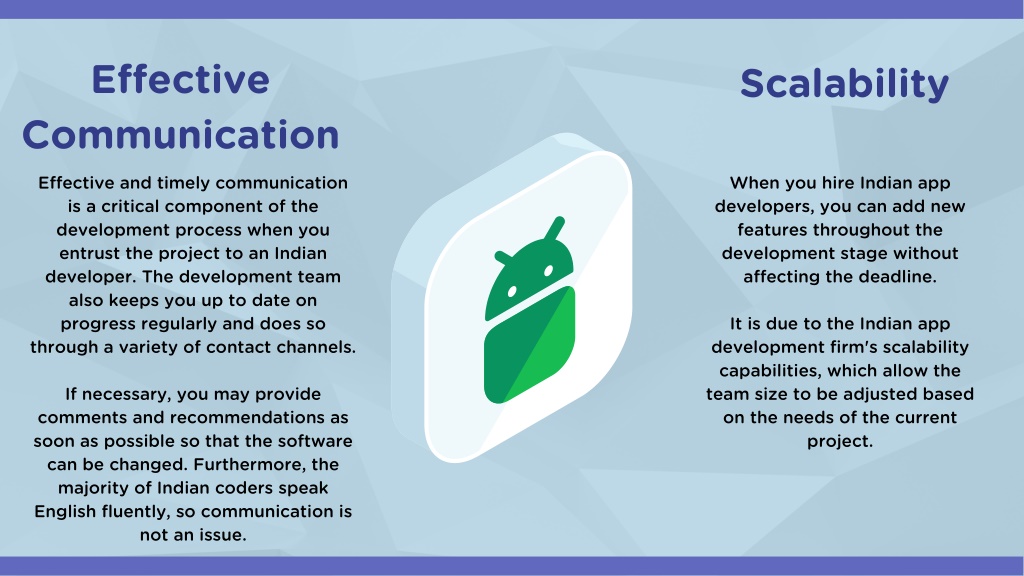 Effective Communication

Effective and timely communication is a critical component of the development process when you entrust the project to an Indian developer. The development team also keeps you up to date on progress regularly and does so through a variety of contact channels.

If necessary, you may provide comments and recommendations as soon as possible so that the software can be changed. Furthermore, the majority of Indian coders speak English fluently, so communication is not an issue.

Scalability

When you hire Indian app developers, you can add new features throughout the development stage without affecting the deadline.

It is due to the Indian app development firm's scalability capabilities, which allow the team size to be adjusted based on the needs of the current project.